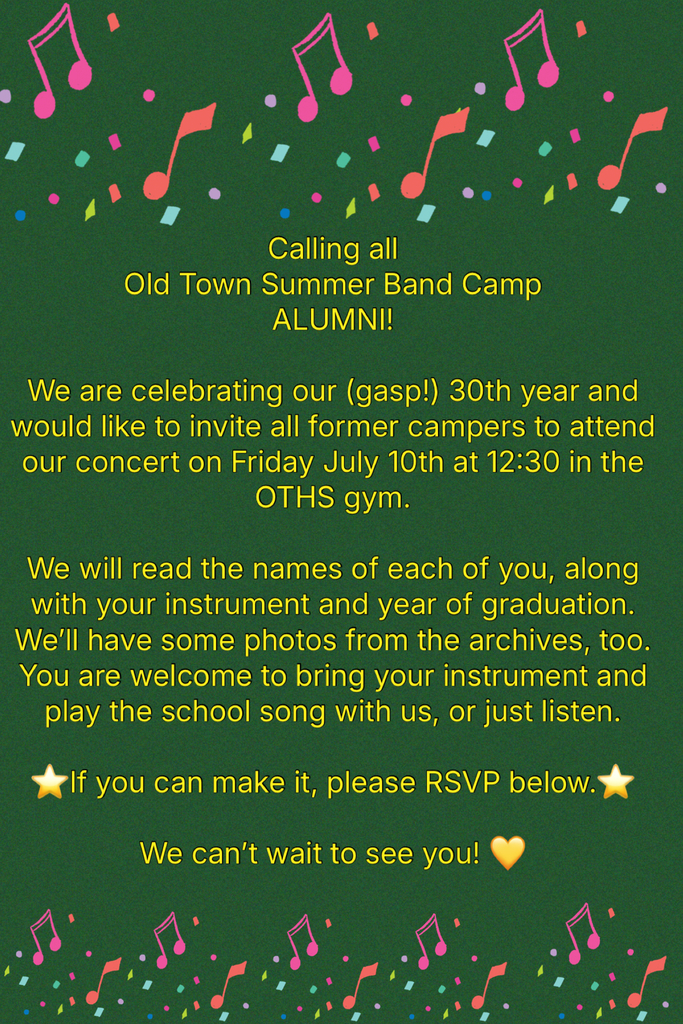 Calling all
Old Town Summer Band Camp
ALUMNI!

We are celebrating our (gasp!) 30th year and would like to invite all former campers to attend our concert on Friday July 10th at 12:30 in the OTHS gym.

We will read the names of each of you, along with your instrument and year of graduation. We'll have some photos from the archives, too. You are welcome to bring your instrument and play the school song with us, or just listen.

⭐If you can make it, please RSVP below.⭐

We can't wait to see you! 💛